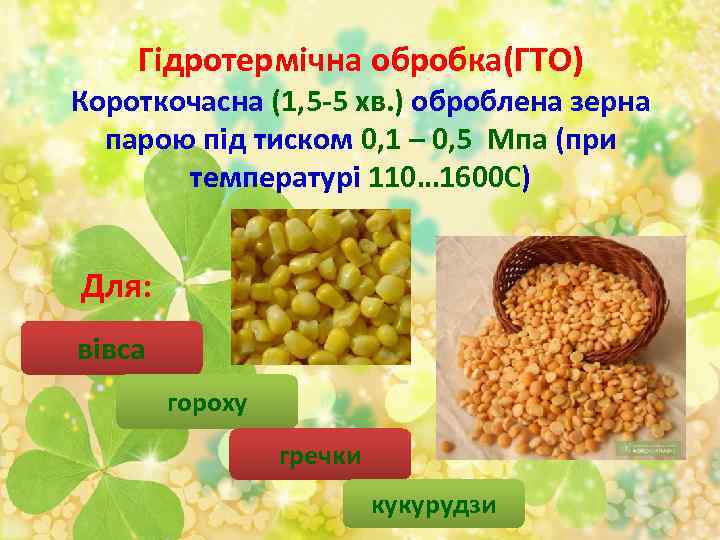 Гідротермічна обробка(ГТО)
Короткочасна (1,5-5 хв.) оброблена зерна парою під тиском 0,1 – 0,5 Мпа (при температурі 110…1600С)

Для:

вівса

гороху

гречки

кукурудзи